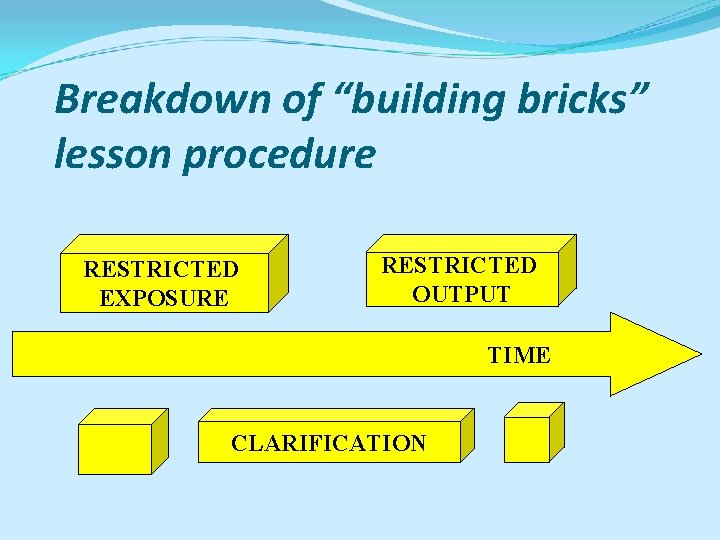 Breakdown of “building bricks” lesson procedure

RESTRICTED EXPOSURE

RESTRICTED OUTPUT

TIME

CLARIFICATION